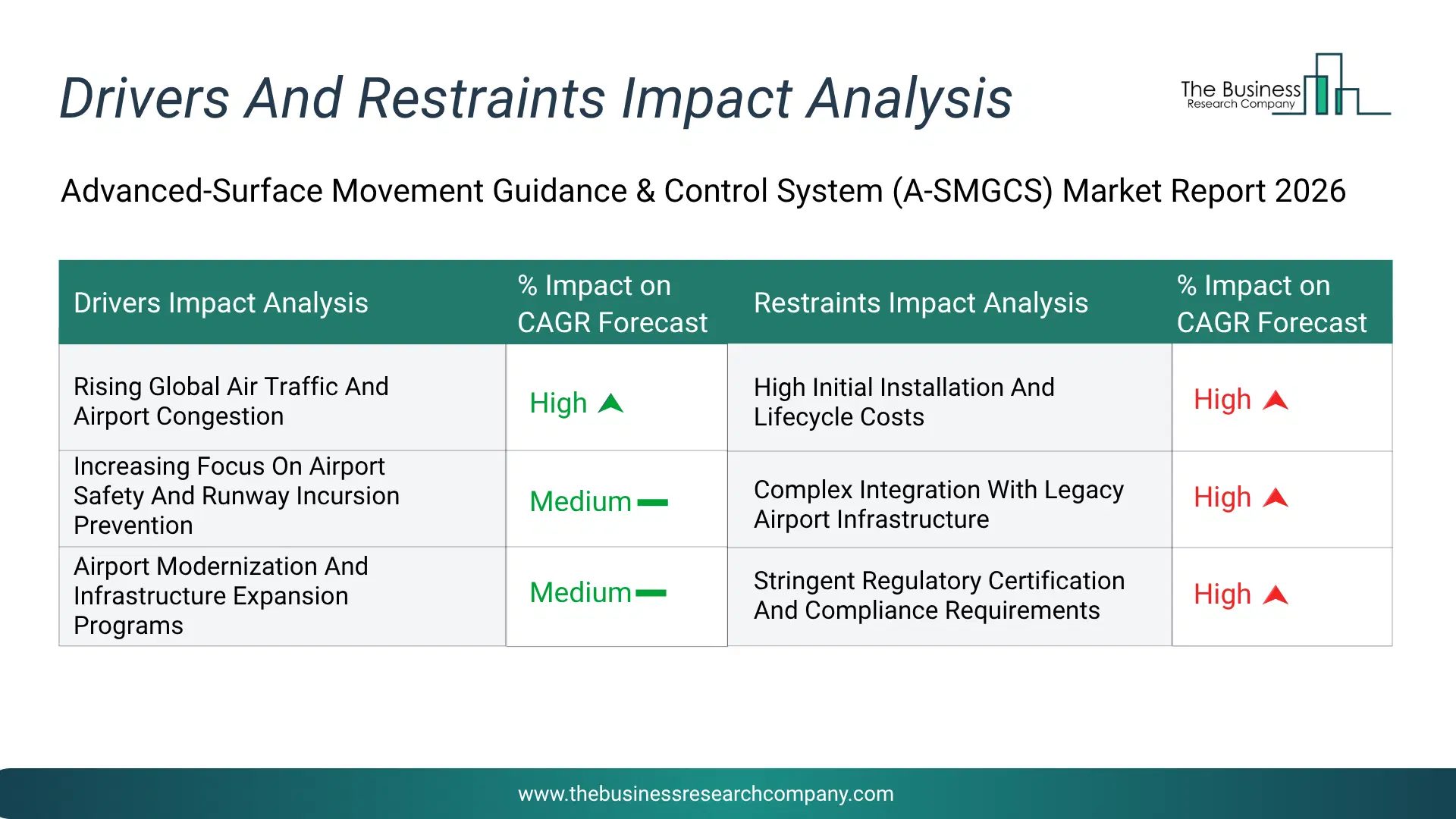 Drivers And Restraints Impact Analysis

The Business Research Company

Advanced-Surface Movement Guidance & Control System (A-SMGCS) Market Report 2026

| Drivers Impact Analysis | % Impact on CAGR Forecast | Restraints Impact Analysis | % Impact on CAGR Forecast |
|---|---|---|---|
| Rising Global Air Traffic And Airport Congestion | High | High Initial Installation And Lifecycle Costs | High |
| Increasing Focus On Airport Safety And Runway Incursion Prevention | Medium | Complex Integration With Legacy Airport Infrastructure | High |
| Airport Modernization And Infrastructure Expansion Programs | Medium | Stringent Regulatory Certification And Compliance Requirements | High |

www.thebusinessresearchcompany.com